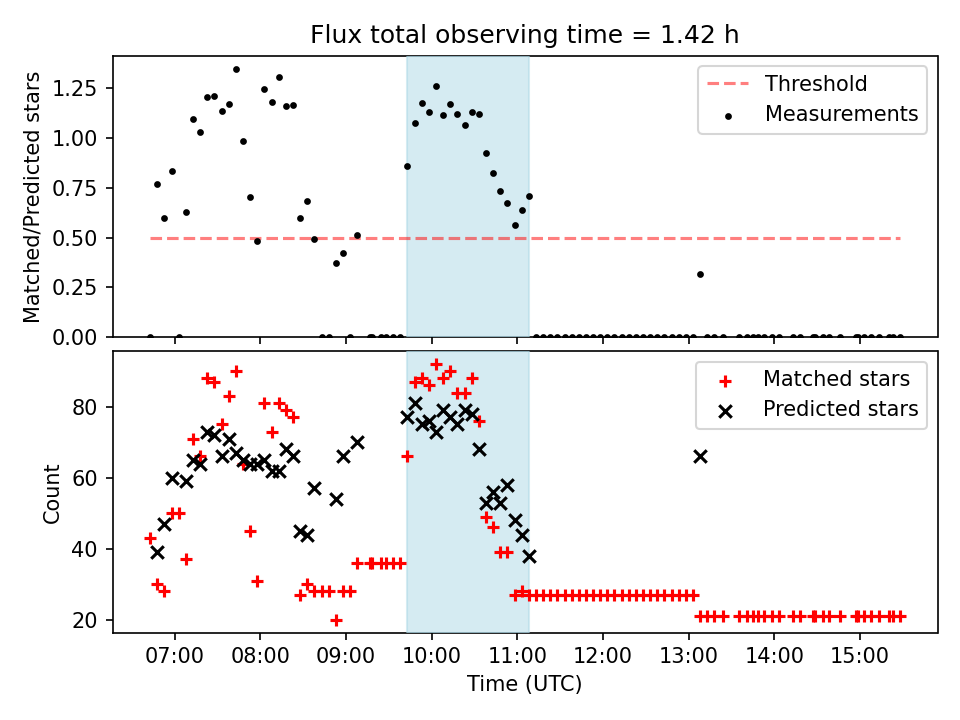 Flux total observing time = 1.42 h

Matched/Predicted stars

1.25
1.00
0.75
0.50
0.25
0.00

Threshold
Measurements

Count

80
60
40
20

Matched stars
Predicted stars

07:00
08:00
09:00
10:00
11:00
12:00
13:00
14:00
15:00

Time (UTC)